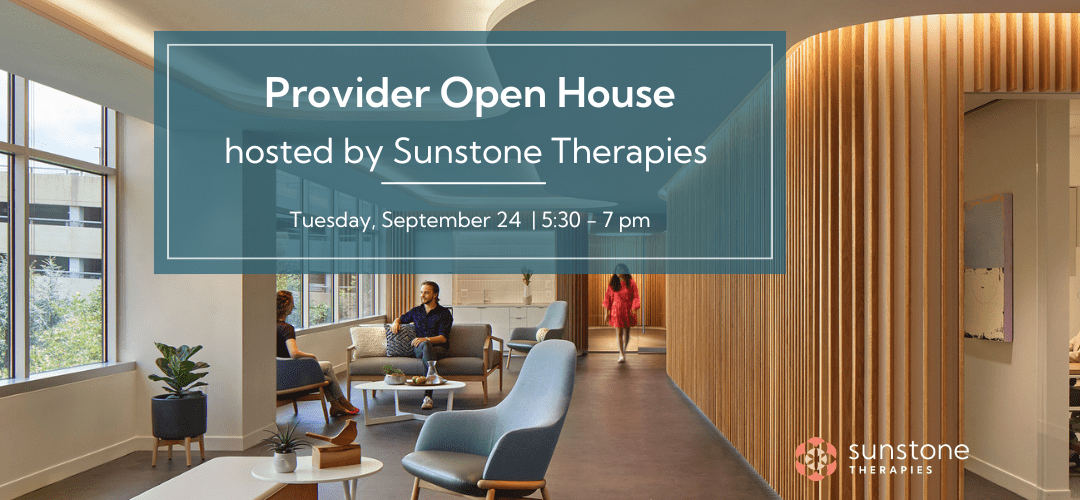 Provider Open House

hosted by Sunstone Therapies

Tuesday, September 24 | 5:30 - 7 pm

sunstone
THERAPIES